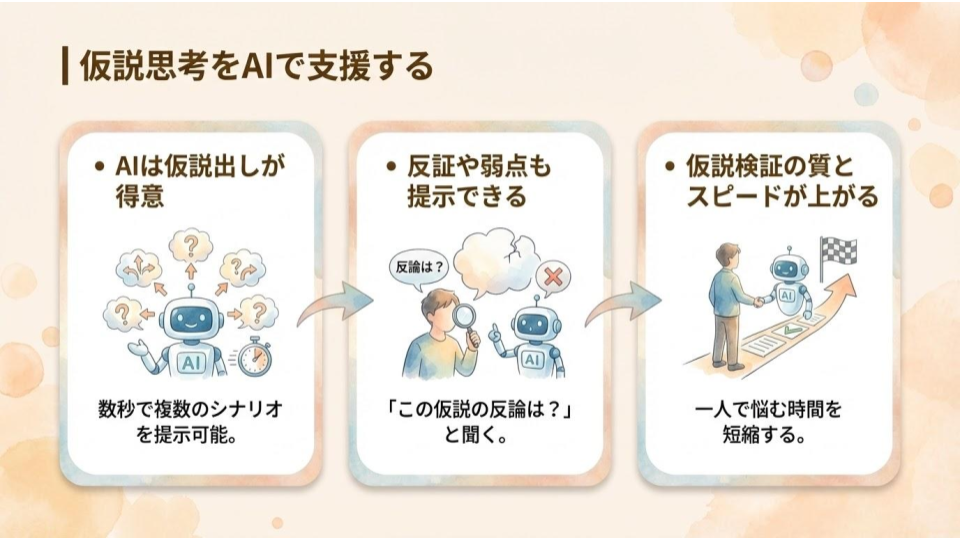 仮説思考をAIで支援する

• AIは仮説出しが得意

AI

数秒で複数のシナリオを提示可能。

• 反証や弱点も提示できる

反論は？

AI

「この仮説の反論は？」と聞く。

• 仮説検証の質とスピードが上がる

AI

一人で悩む時間を短縮する。